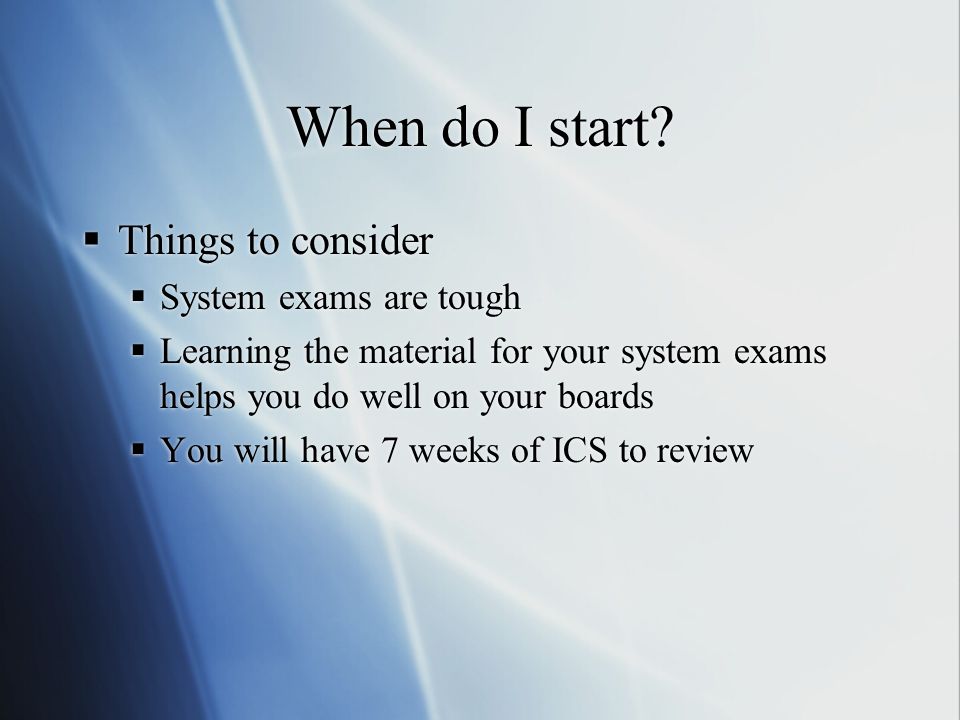 When do I start?

▪ Things to consider
  ▪ System exams are tough
  ▪ Learning the material for your system exams helps you do well on your boards
  ▪ You will have 7 weeks of ICS to review